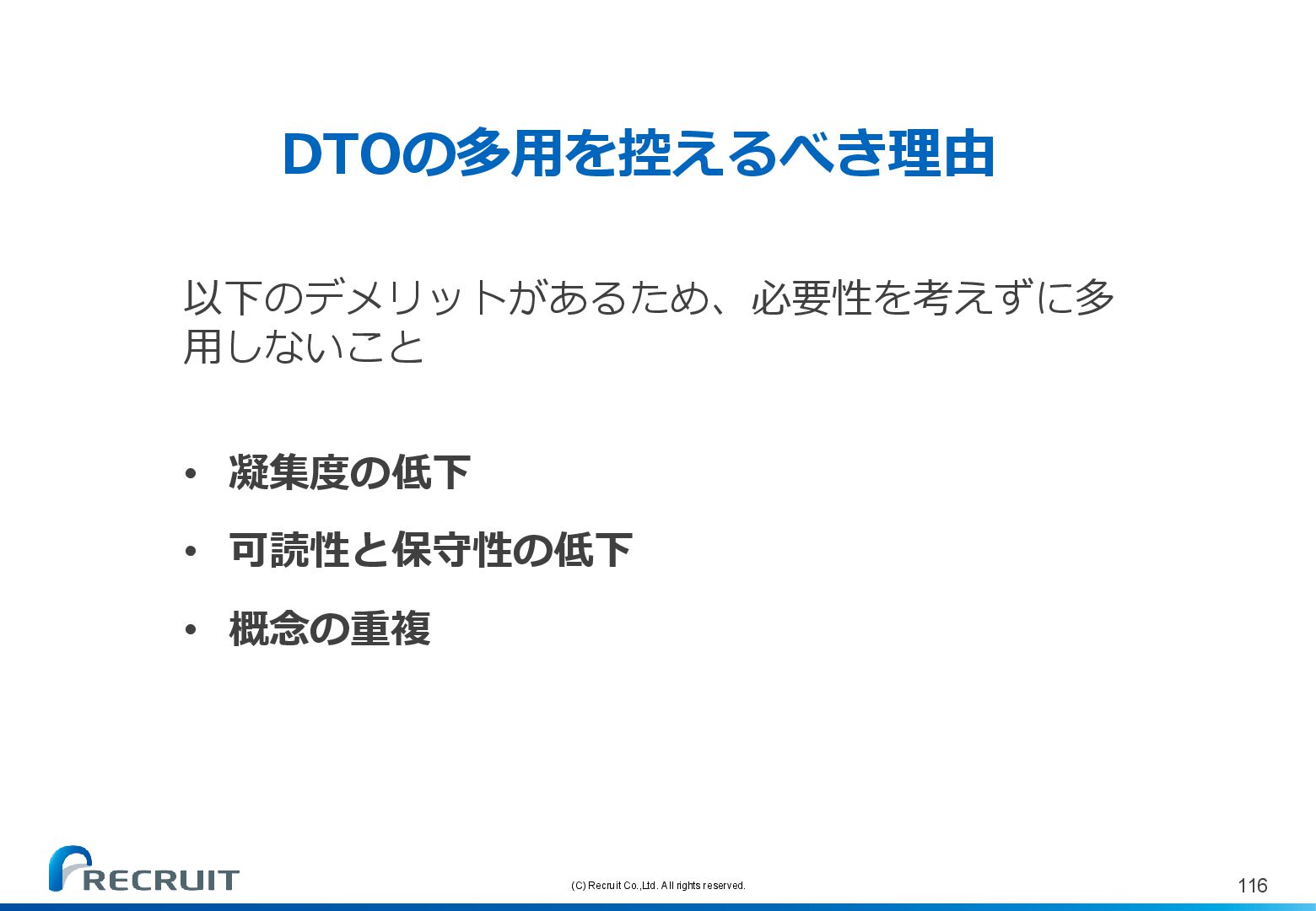 DTOの多用を控えるべき理由

以下のデメリットがあるため、必要性を考えずに多用しないこと

• 凝集度の低下
• 可読性と保守性の低下
• 概念の重複

RECRUIT

(C) Recruit Co.,Ltd. All rights reserved.

116